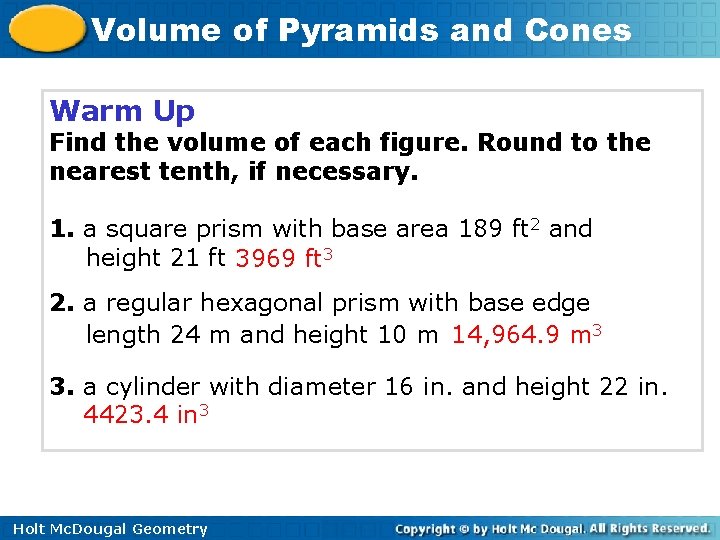 Volume of Pyramids and Cones

Warm Up
Find the volume of each figure. Round to the nearest tenth, if necessary.

1. a square prism with base area 189 ft$^2$ and height 21 ft 3969 ft$^3$

2. a regular hexagonal prism with base edge length 24 m and height 10 m 14,964.9 m$^3$

3. a cylinder with diameter 16 in. and height 22 in. 4423.4 in$^3$

Holt McDougal Geometry

Copyright © by Holt Mc Dougal. All Rights Reserved.